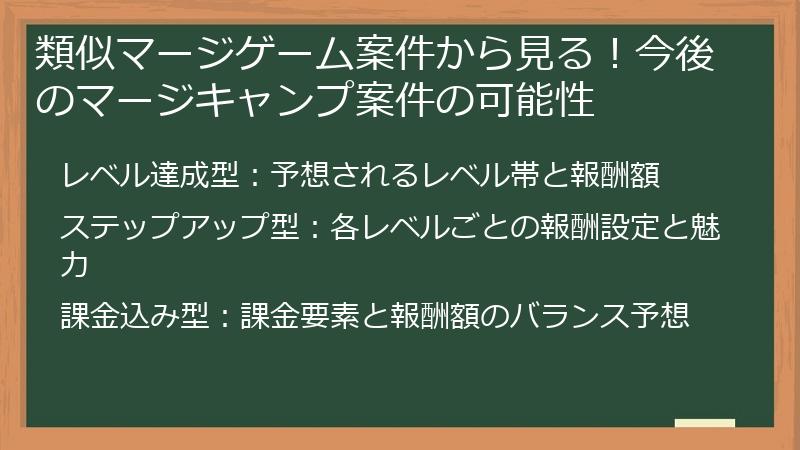 類似マージゲーム案件から見る！今後のマージキャンプ案件の可能性

レベル達成型：予想されるレベル帯と報酬額

ステップアップ型：各レベルごとの報酬設定と魅力

課金込み型：課金要素と報酬額のバランス予想